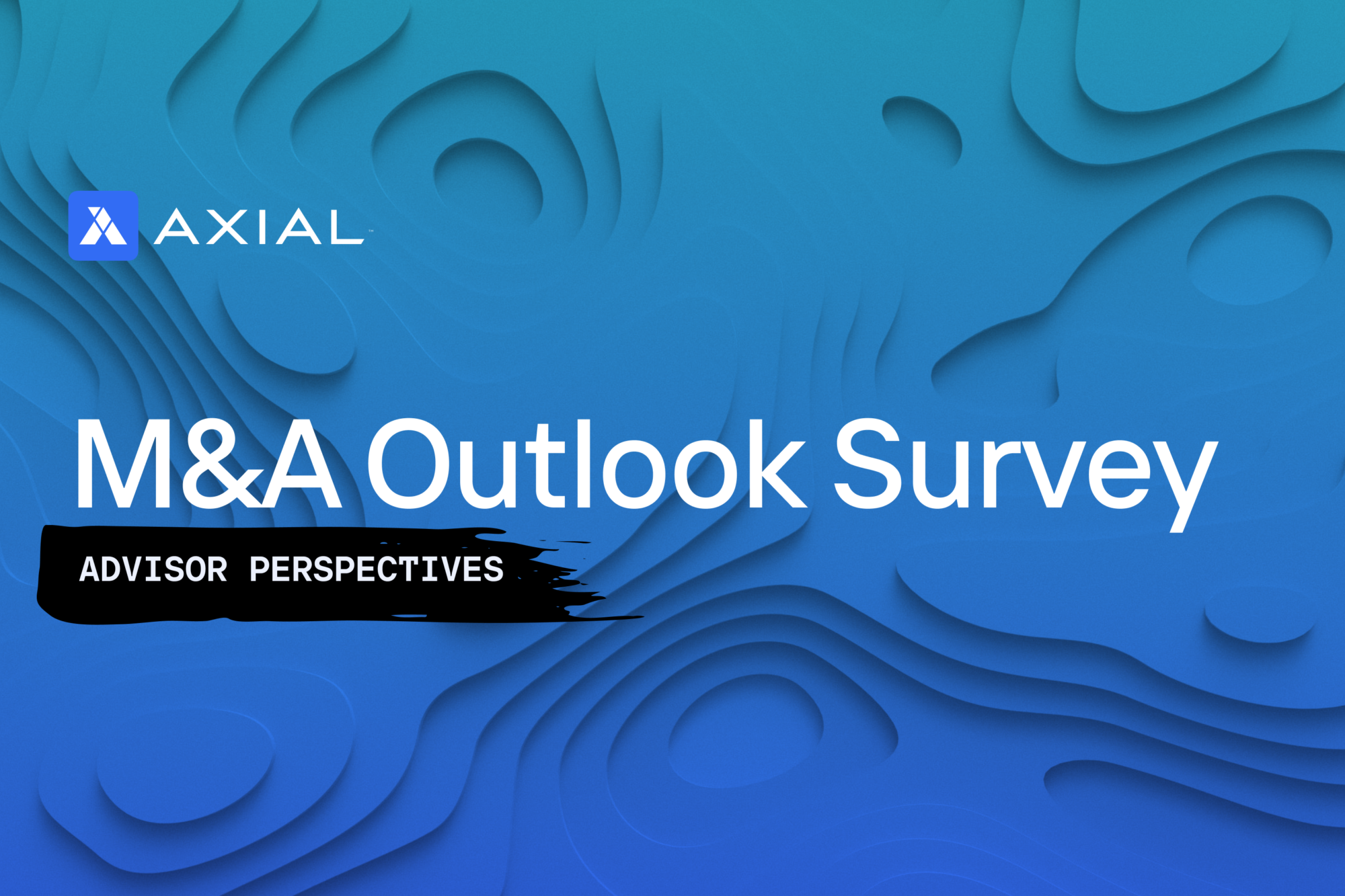 AXIAL™

M&A Outlook Survey

ADVISOR PERSPECTIVES